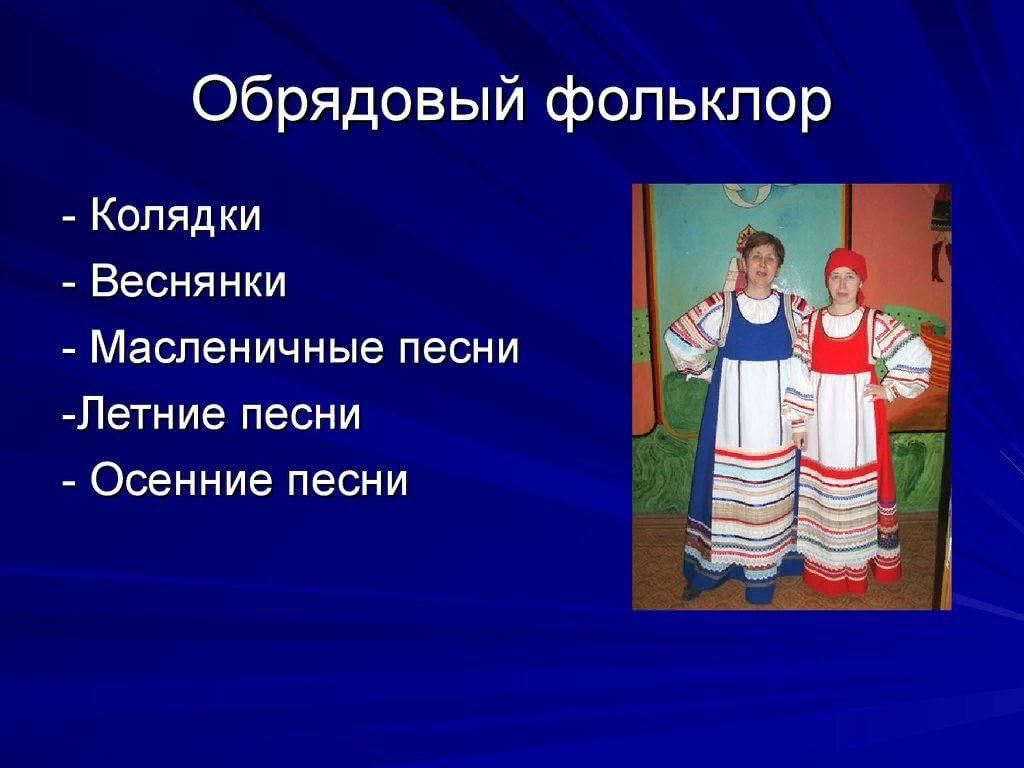 Обрядовый фольклор

- Колядки
- Веснянки
- Масленичные песни
-Летние песни
- Осенние песни